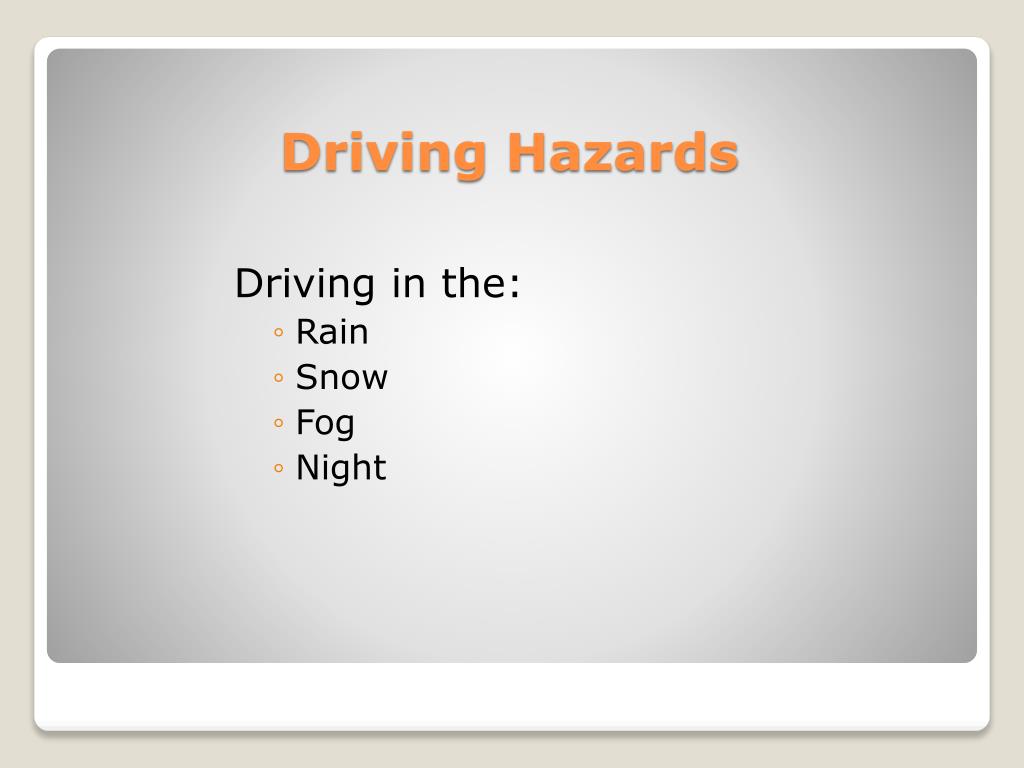 Driving Hazards

Driving in the:

◦ Rain
◦ Snow
◦ Fog
◦ Night